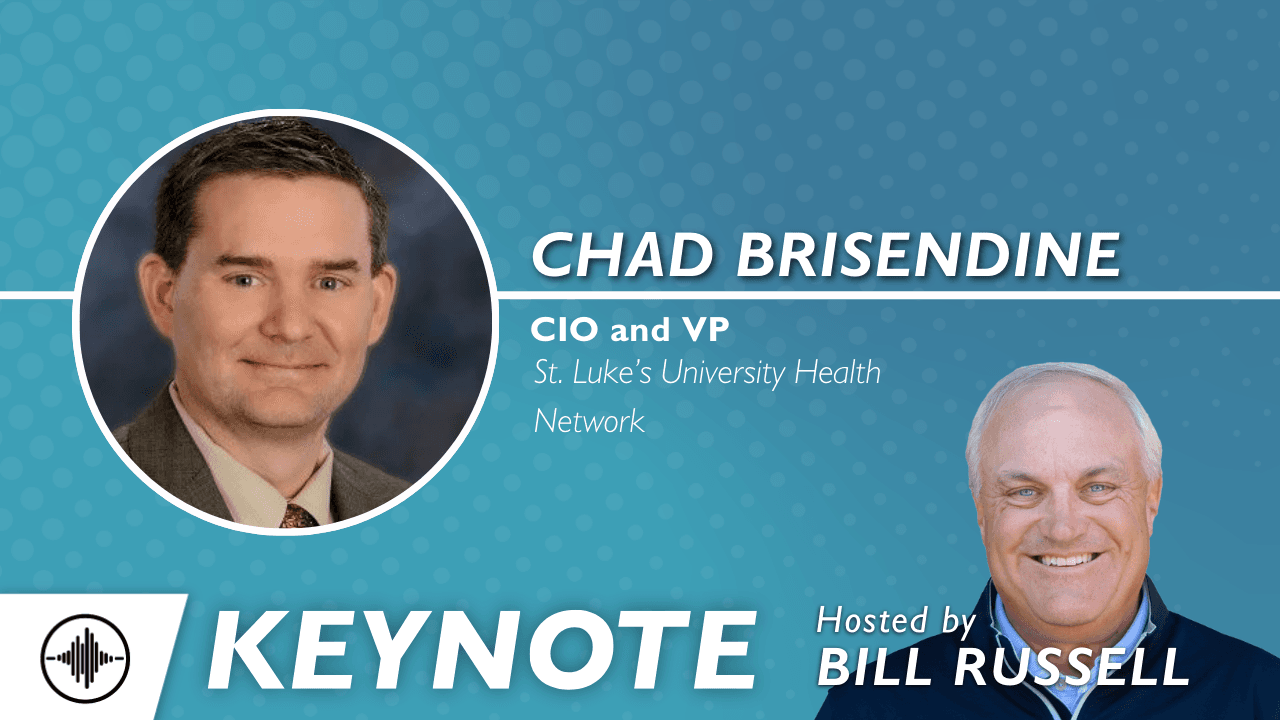 CHAD BRISENDINE

CIO and VP

St. Luke's University Health Network

KEYNOTE

Hosted by
BILL RUSSELL